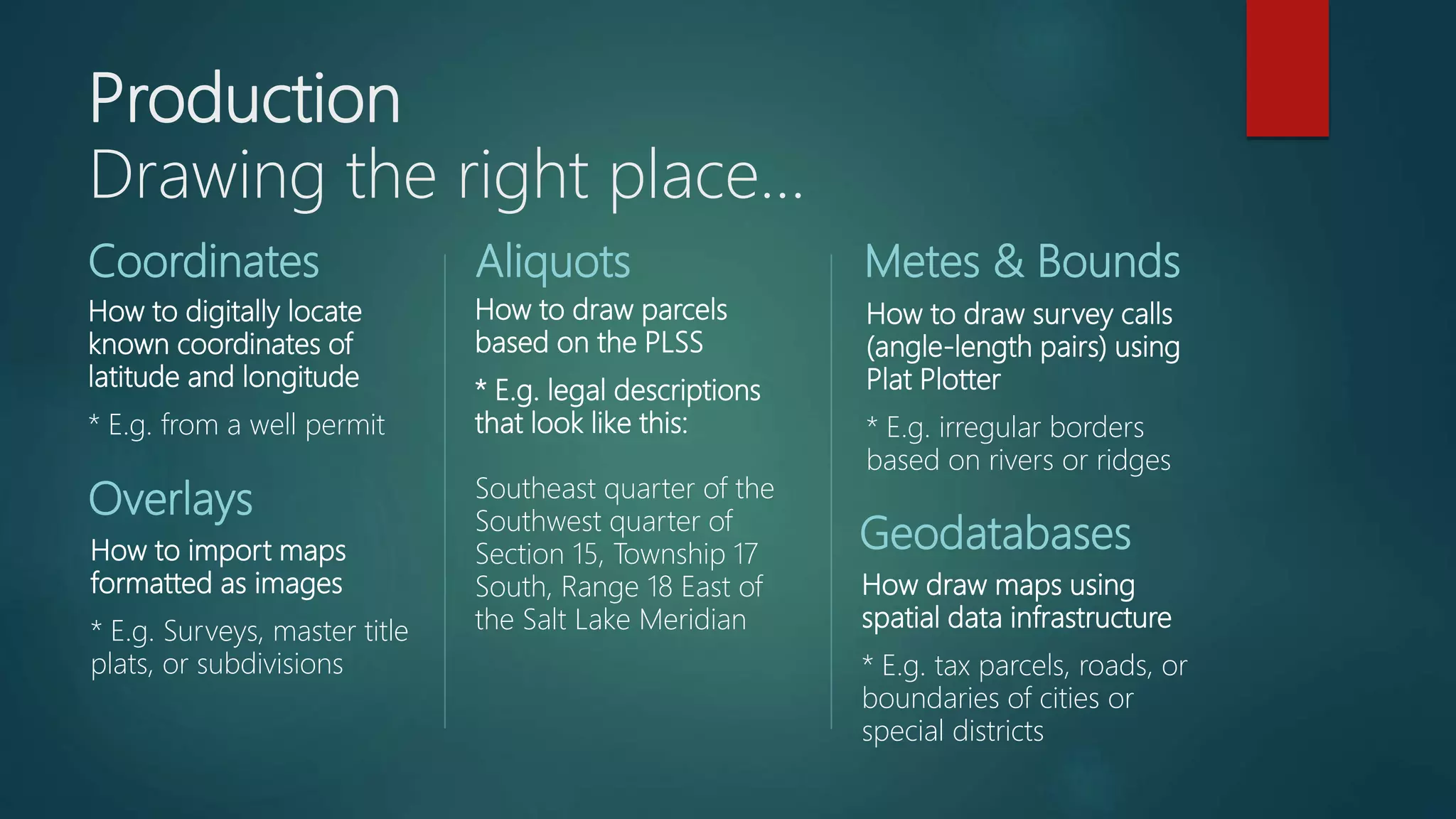 Production
Drawing the right place…

Coordinates

How to digitally locate known coordinates of latitude and longitude

* E.g. from a well permit

Overlays

How to import maps formatted as images

* E.g. Surveys, master title plats, or subdivisions

Aliquots

How to draw parcels based on the PLSS

* E.g. legal descriptions that look like this:

Southeast quarter of the Southwest quarter of Section 15, Township 17 South, Range 18 East of the Salt Lake Meridian

Metes & Bounds

How to draw survey calls (angle-length pairs) using Plat Plotter

* E.g. irregular borders based on rivers or ridges

Geodatabases

How draw maps using spatial data infrastructure

* E.g. tax parcels, roads, or boundaries of cities or special districts